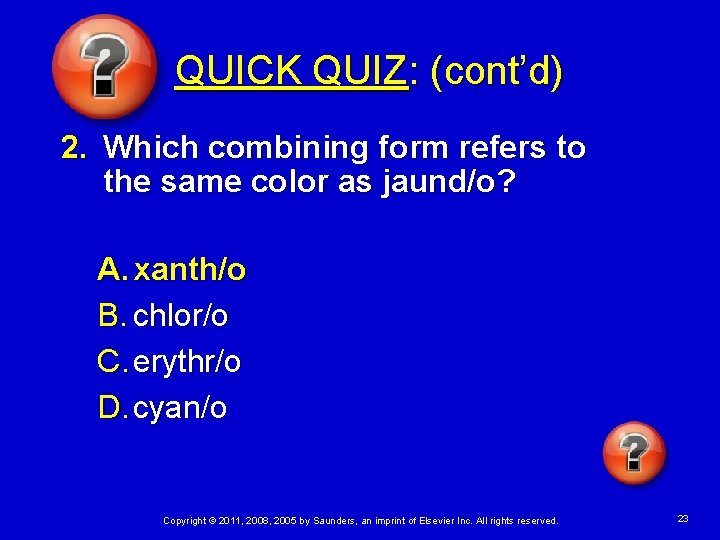 QUICK QUIZ: (cont'd)

2. Which combining form refers to the same color as jaund/o?

A. xanth/o
B. chlor/o
C. erythr/o
D. cyan/o

Copyright © 2011, 2008, 2005 by Saunders, an imprint of Elsevier Inc. All rights reserved.

23